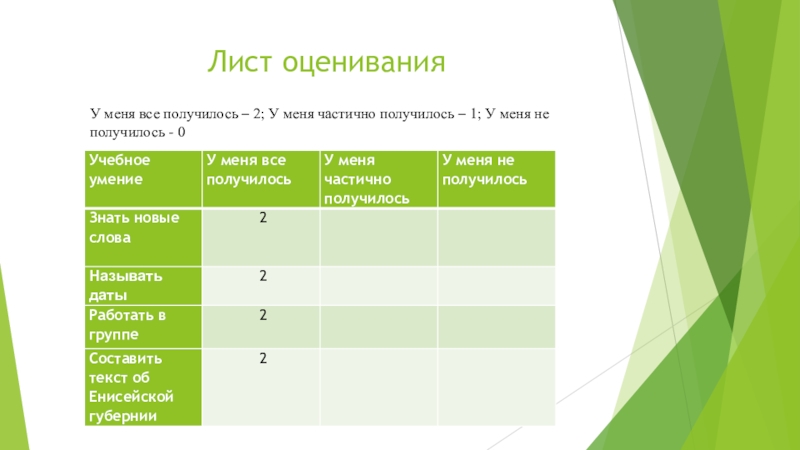 Лист оценивания

У меня все получилось – 2; У меня частично получилось – 1; У меня не получилось - 0

| Учебное умение | У меня все получилось | У меня частично получилось | У меня не получилось |
|---|---|---|---|
| Знать новые слова | 2 | | |
| Называть даты | 2 | | |
| Работать в группе | 2 | | |
| Составить текст об Енисейской губернии | 2 | | |